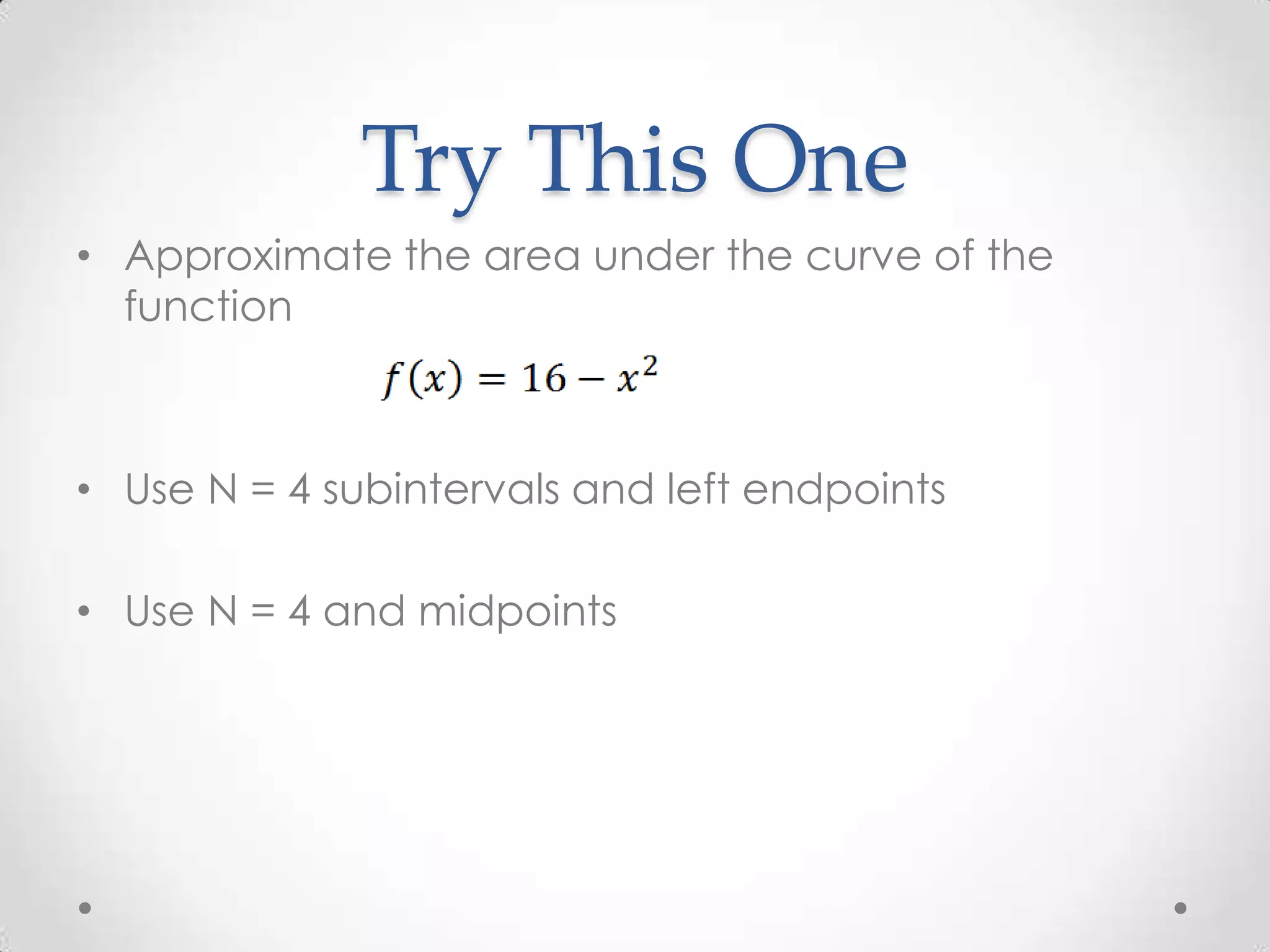 Try This One

• Approximate the area under the curve of the function

$f(x) = 16 - x^2$

• Use N = 4 subintervals and left endpoints

• Use N = 4 and midpoints